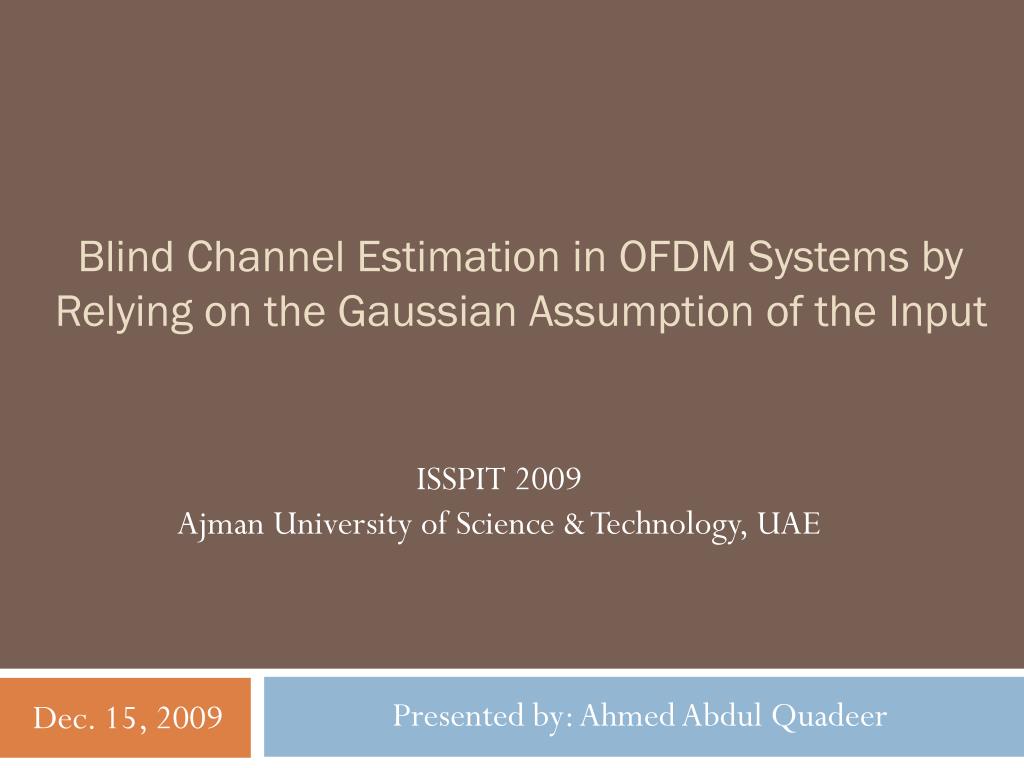 Blind Channel Estimation in OFDM Systems by Relying on the Gaussian Assumption of the Input

ISSPIT 2009
Ajman University of Science & Technology, UAE

Dec. 15, 2009

Presented by: Ahmed Abdul Quadeer